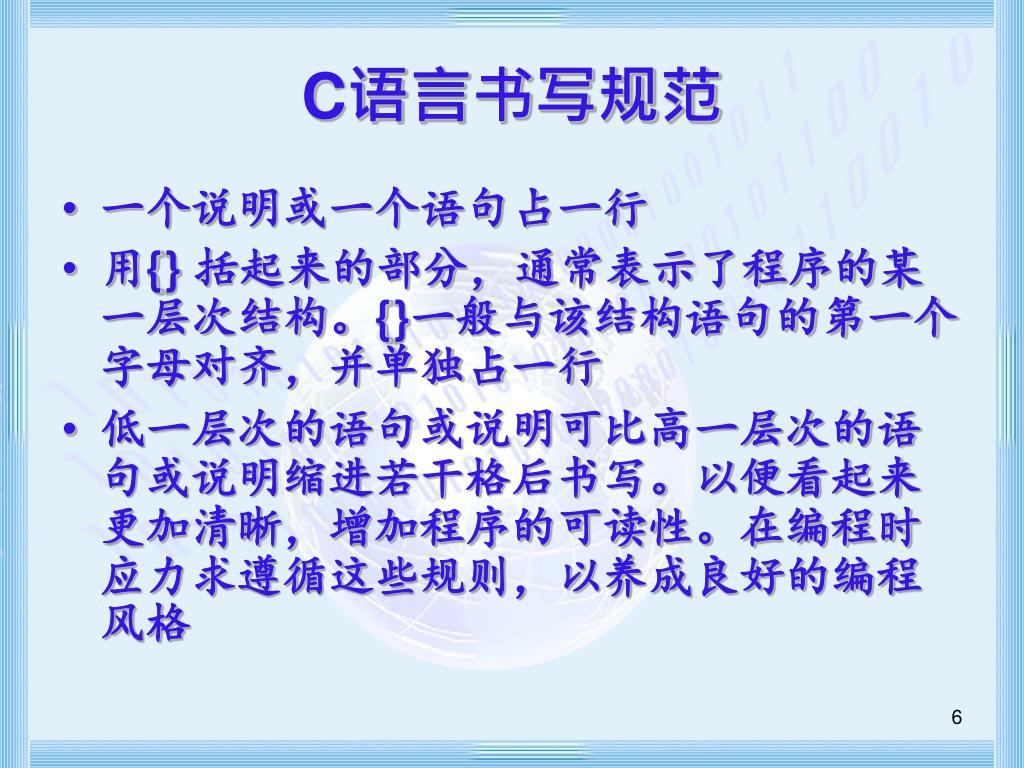 C语言书写规范

• 一个说明或一个语句占一行
• 用{} 括起来的部分，通常表示了程序的某一层次结构。{}一般与该结构语句的第一个字母对齐，并单独占一行
• 低一层次的语句或说明可比高一层次的语句或说明缩进若干格后书写。以便看起来更加清晰，增加程序的可读性。在编程时应力求遵循这些规则，以养成良好的编程风格

6